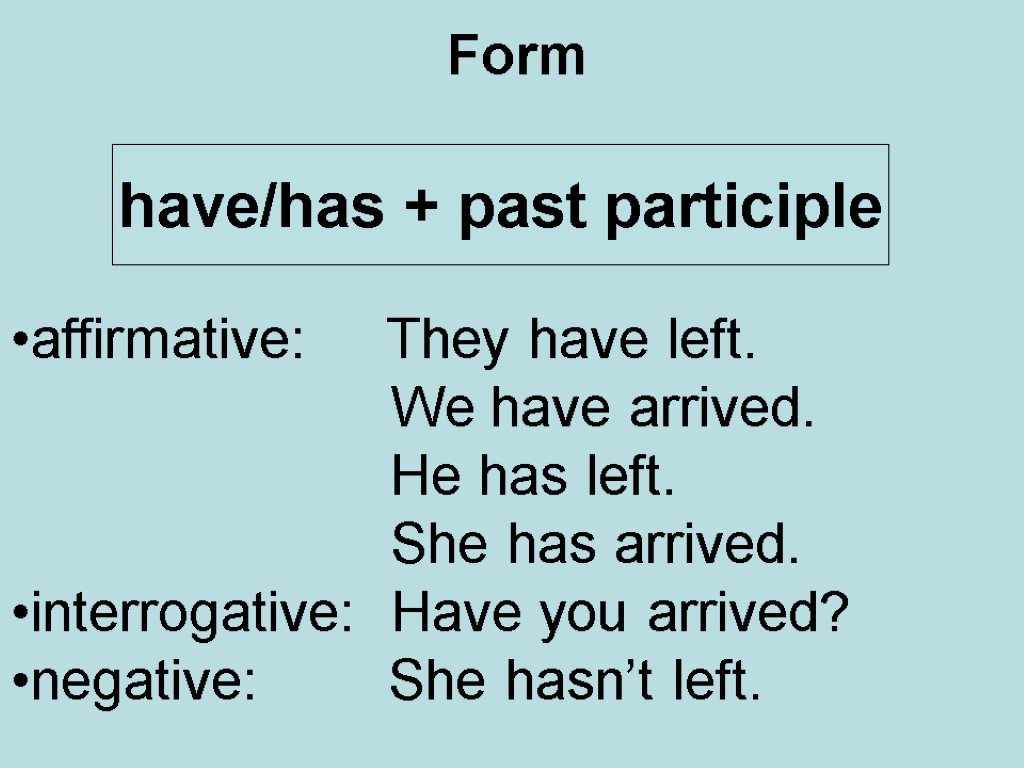 Form

have/has + past participle

•affirmative: They have left.
We have arrived.
He has left.
She has arrived.
•interrogative: Have you arrived?
•negative: She hasn’t left.